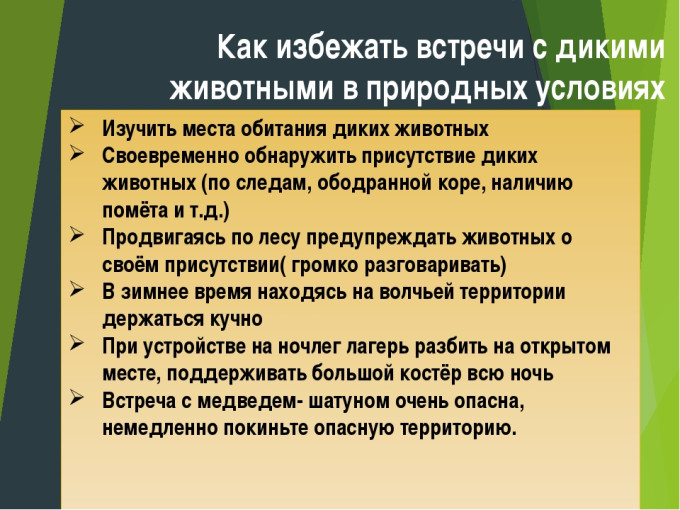 Как избежать встречи с дикими животными в природных условиях

➢ Изучить места обитания диких животных
➢ Своевременно обнаружить присутствие диких животных (по следам, ободранной коре, наличию помёта и т.д.)
➢ Продвигаясь по лесу предупреждать животных о своём присутствии( громко разговаривать)
➢ В зимнее время находясь на волчьей территории держаться кучно
➢ При устройстве на ночлег лагерь разбить на открытом месте, поддерживать большой костёр всю ночь
➢ Встреча с медведем- шатуном очень опасна, немедленно покиньте опасную территорию.